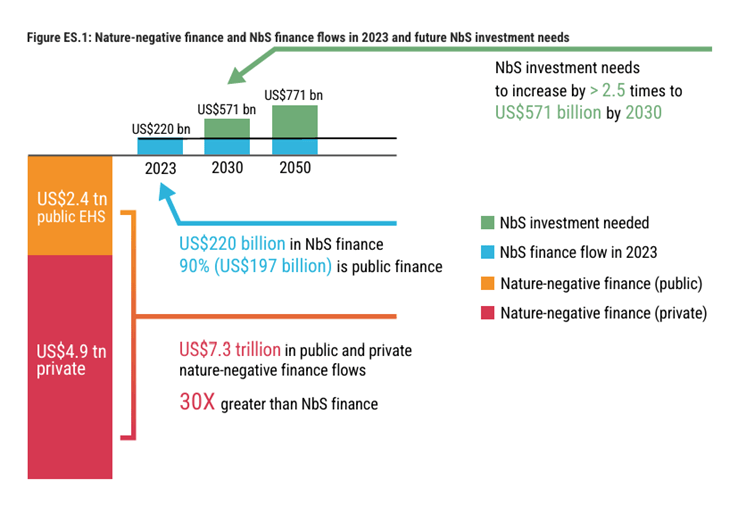 Figure ES.1: Nature-negative finance and NbS finance flows in 2023 and future NbS investment needs

NbS investment needs to increase by > 2.5 times to US$571 billion by 2030

US$220 bn
US$571 bn
US$771 bn

2023
2030
2050

US$2.4 tn public EHS

US$4.9 tn private

US$220 billion in NbS finance
90% (US$197 billion) is public finance

US$7.3 trillion in public and private nature-negative finance flows
30X greater than NbS finance

NbS investment needed
NbS finance flow in 2023
Nature-negative finance (public)
Nature-negative finance (private)